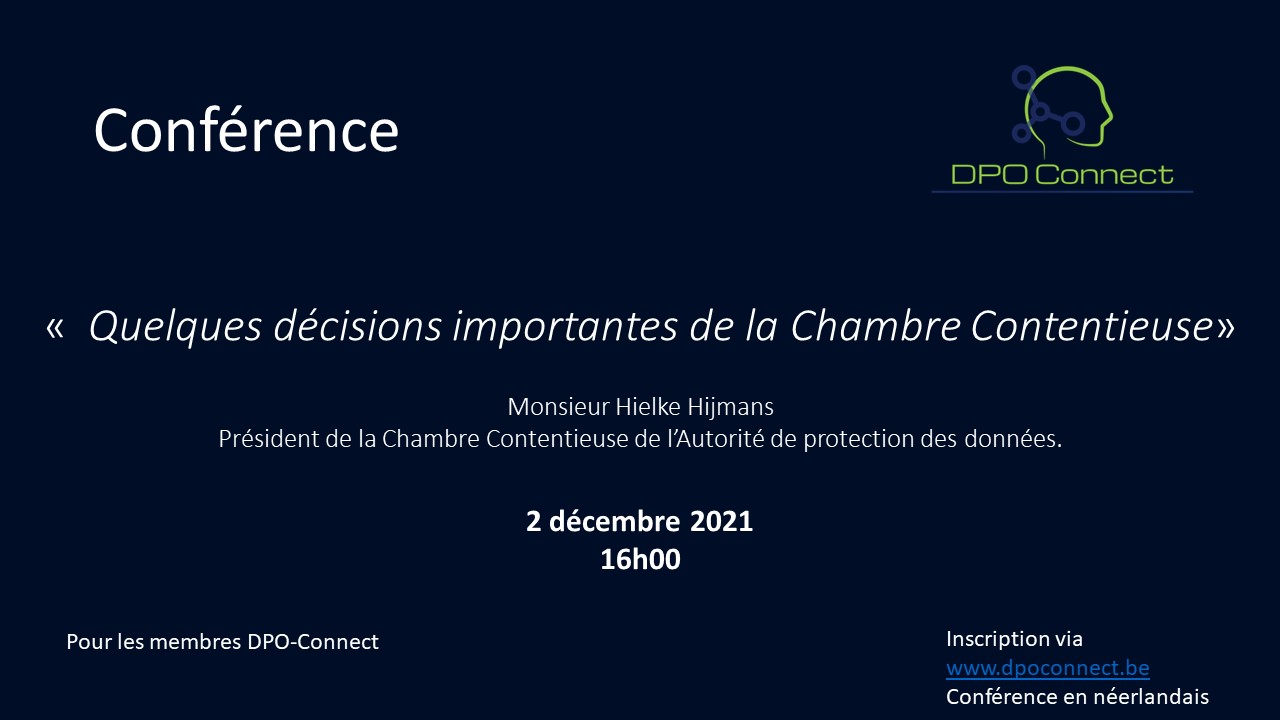 Conférence

DPO Connect

«  Quelques décisions importantes de la Chambre Contentieuse»

Monsieur Hielke Hijmans
Président de la Chambre Contentieuse de l'Autorité de protection des données.

2 décembre 2021
16h00

Pour les membres DPO-Connect

Inscription via
www.dpoconnect.be
Conférence en néerlandais